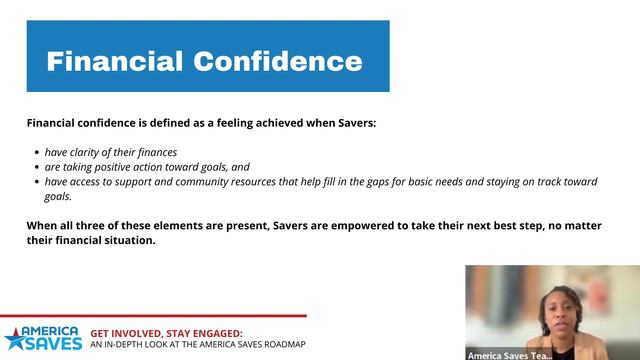 Financial Confidence

Financial confidence is defined as a feeling achieved when Savers:

- have clarity of their finances
- are taking positive action toward goals, and
- have access to support and community resources that help fill in the gaps for basic needs and staying on track toward goals.

When all three of these elements are present, Savers are empowered to take their next best step, no matter their financial situation.

AMERICA SAVES

GET INVOLVED, STAY ENGAGED:
AN IN-DEPTH LOOK AT THE AMERICA SAVES ROADMAP

America Saves Tea...